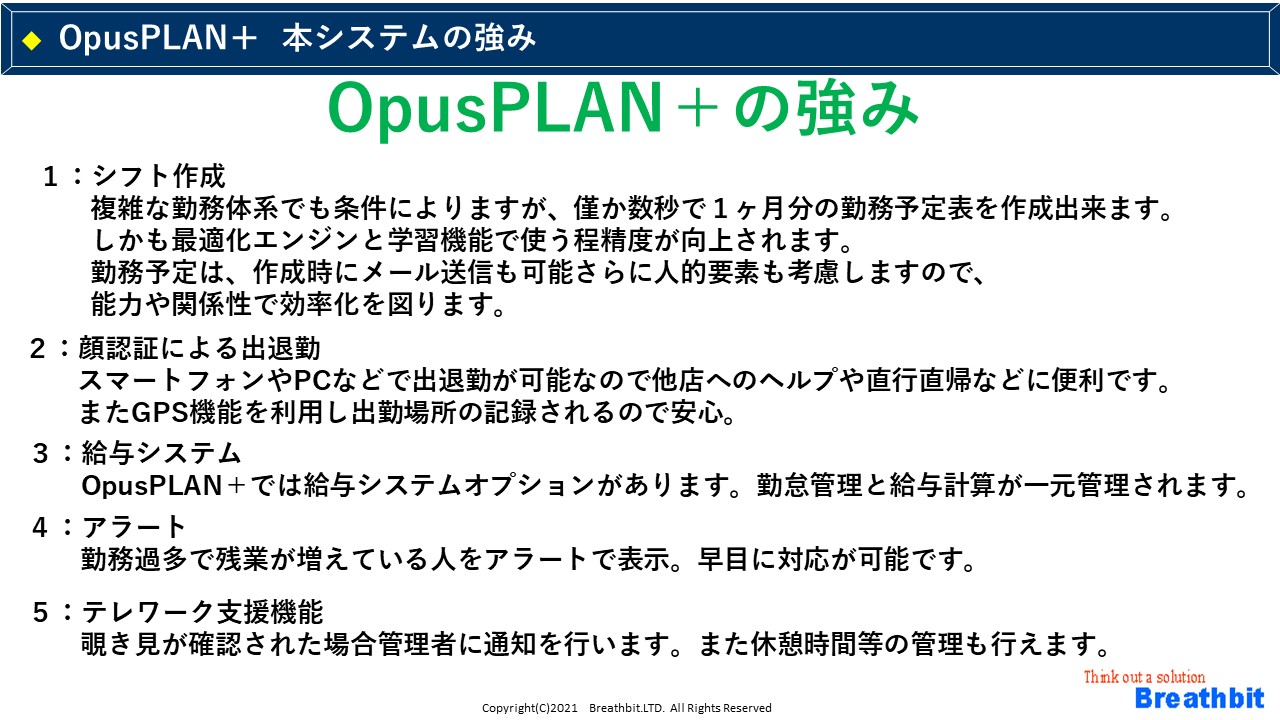 ◆ OpusPLAN＋ 本システムの強み

OpusPLAN＋の強み

１：シフト作成
複雑な勤務体系でも条件によりますが、僅か数秒で１ヶ月分の勤務予定表を作成出来ます。
しかも最適化エンジンと学習機能で使う程精度が向上されます。
勤務予定は、作成時にメール送信も可能さらに人的要素も考慮しますので、
能力や関係性で効率化を図ります。

２：顔認証による出退勤
スマートフォンやPCなどで出退勤が可能なので他店へのヘルプや直行直帰などに便利です。
またGPS機能を利用し出勤場所の記録されるので安心。

３：給与システム
OpusPLAN＋では給与システムオプションがあります。勤怠管理と給与計算が一元管理されます。

４：アラート
勤務過多で残業が増えている人をアラートで表示。早目に対応が可能です。

５：テレワーク支援機能
覗き見が確認された場合管理者に通知を行います。また休憩時間等の管理も行えます。

Think out a solution
Breathbit

Copyright(C)2021 Breathbit.LTD. All Rights Reserved